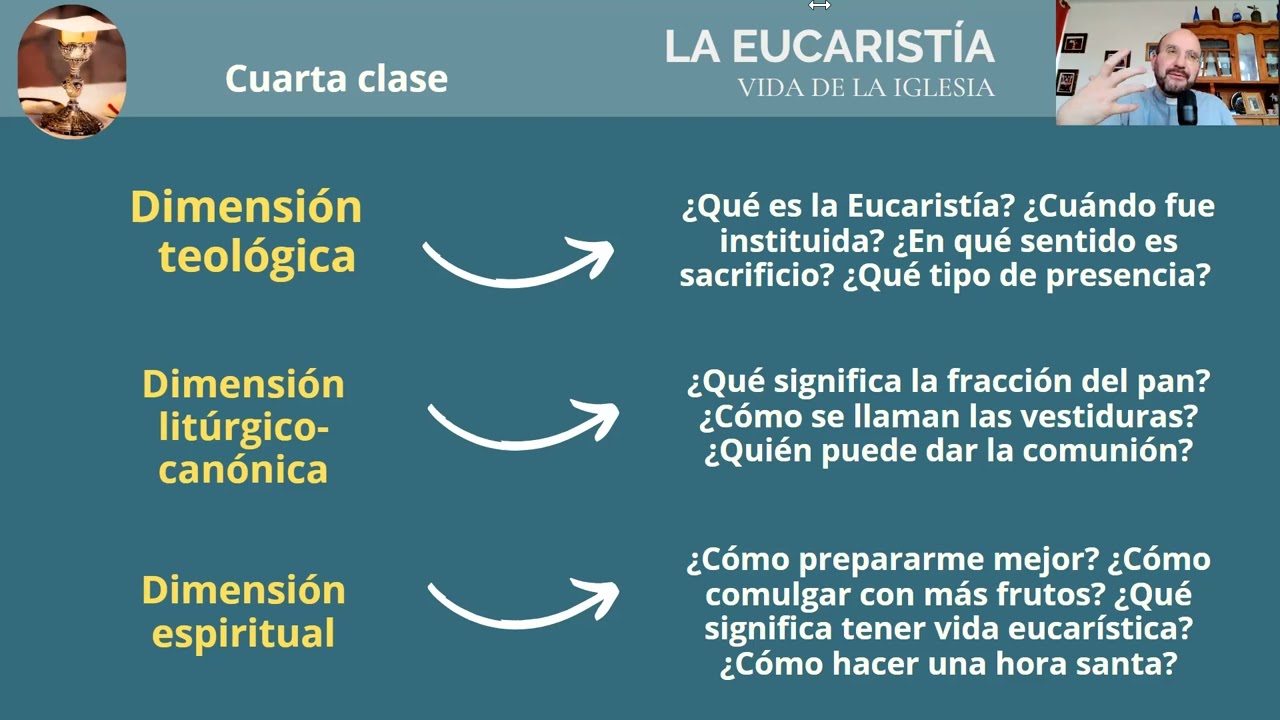 Cuarta clase

LA EUCARISTÍA
VIDA DE LA IGLESIA

Dimensión teológica

¿Qué es la Eucaristía? ¿Cuándo fue instituida? ¿En qué sentido es sacrificio? ¿Qué tipo de presencia?

Dimensión litúrgico-canónica

¿Qué significa la fracción del pan? ¿Cómo se llaman las vestiduras? ¿Quién puede dar la comunión?

Dimensión espiritual

¿Cómo prepararme mejor? ¿Cómo comulgar con más frutos? ¿Qué significa tener vida eucarística? ¿Cómo hacer una hora santa?